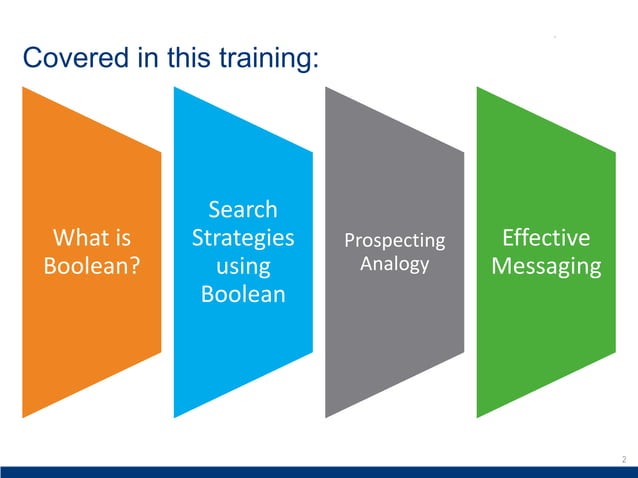 Covered in this training:

What is Boolean?

Search Strategies using Boolean

Prospecting Analogy

Effective Messaging

2